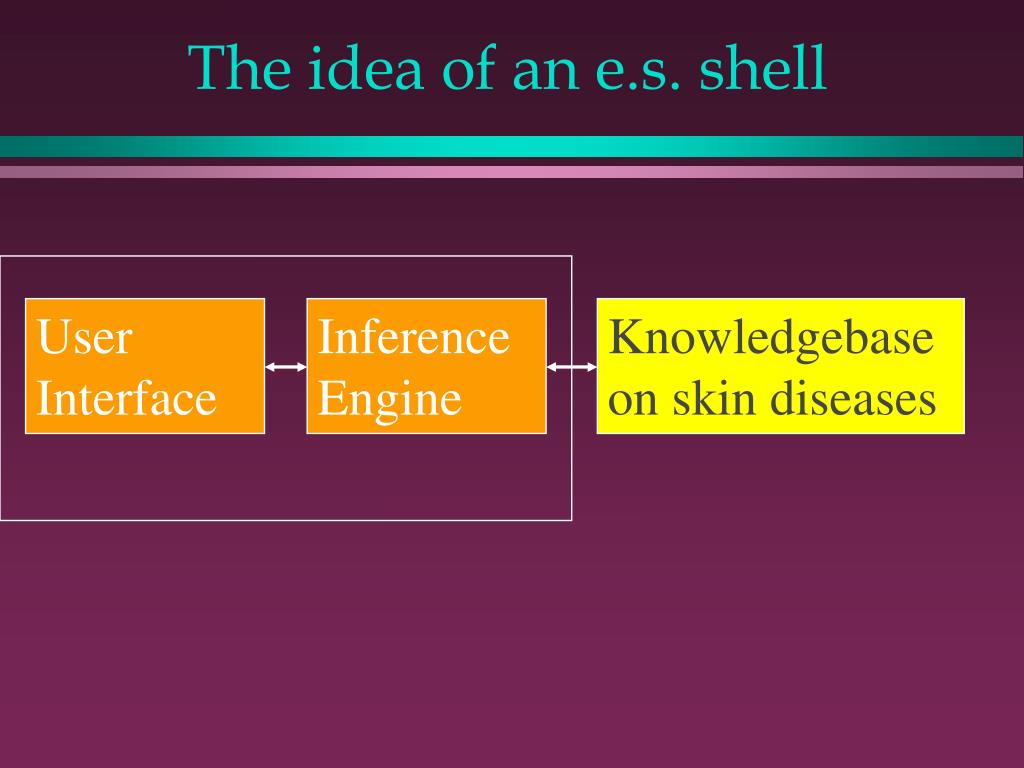 The idea of an e.s. shell

User Interface

Inference Engine

Knowledgebase on skin diseases